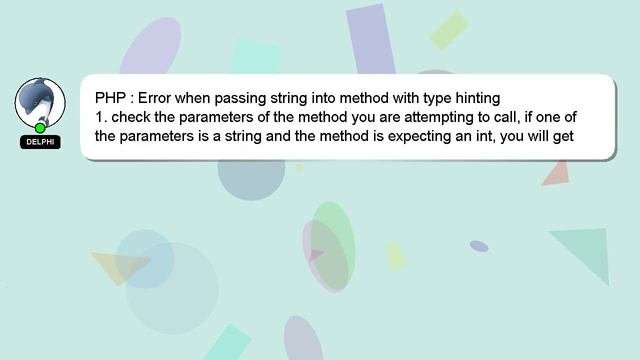 DELPHI

PHP : Error when passing string into method with type hinting
1. check the parameters of the method you are attempting to call, if one of the parameters is a string and the method is expecting an int, you will get